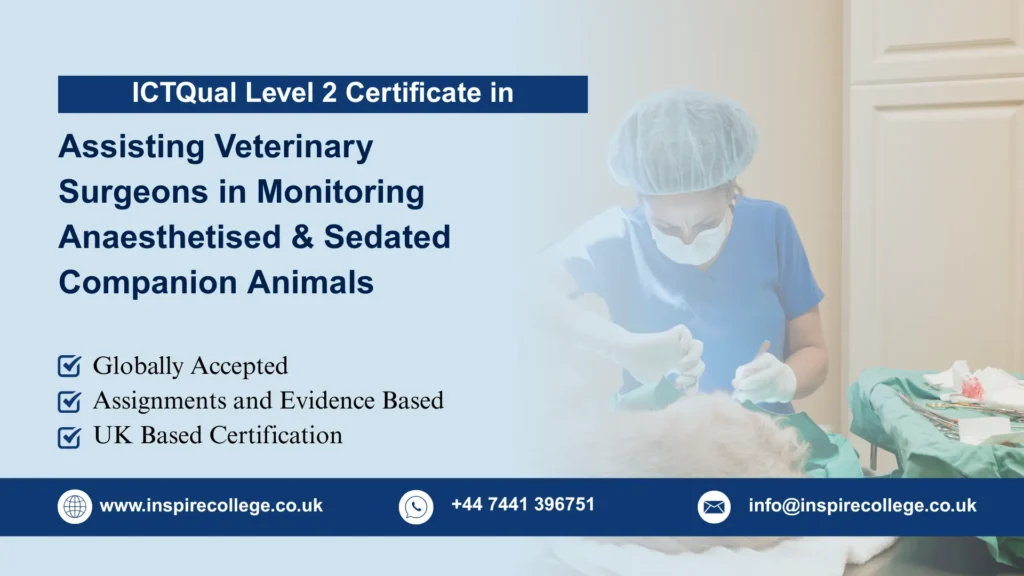 ICTQual Level 2 Certificate in

Assisting Veterinary Surgeons in Monitoring Anaesthetised & Sedated Companion Animals

Globally Accepted
Assignments and Evidence Based
UK Based Certification

www.inspirecollege.co.uk
+44 7441 396751
info@inspirecollege.co.uk